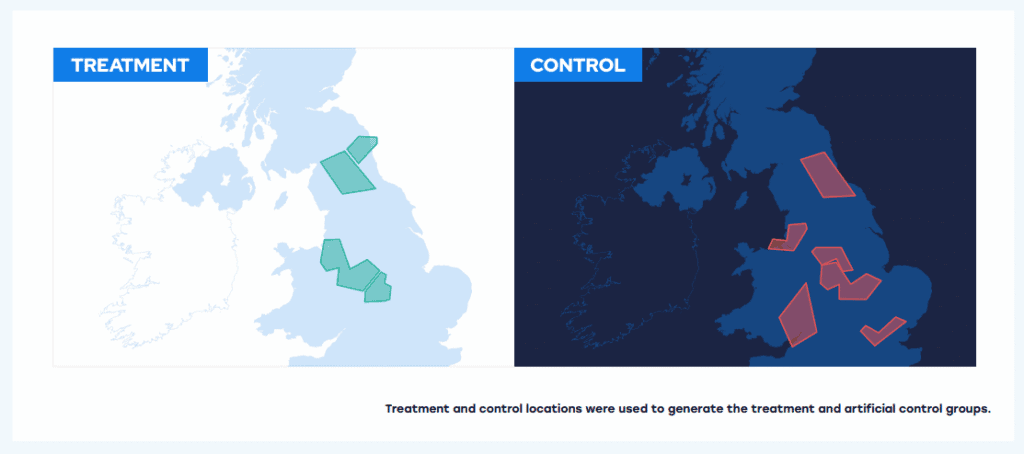 TREATMENT

CONTROL

Treatment and control locations were used to generate the treatment and artificial control groups.